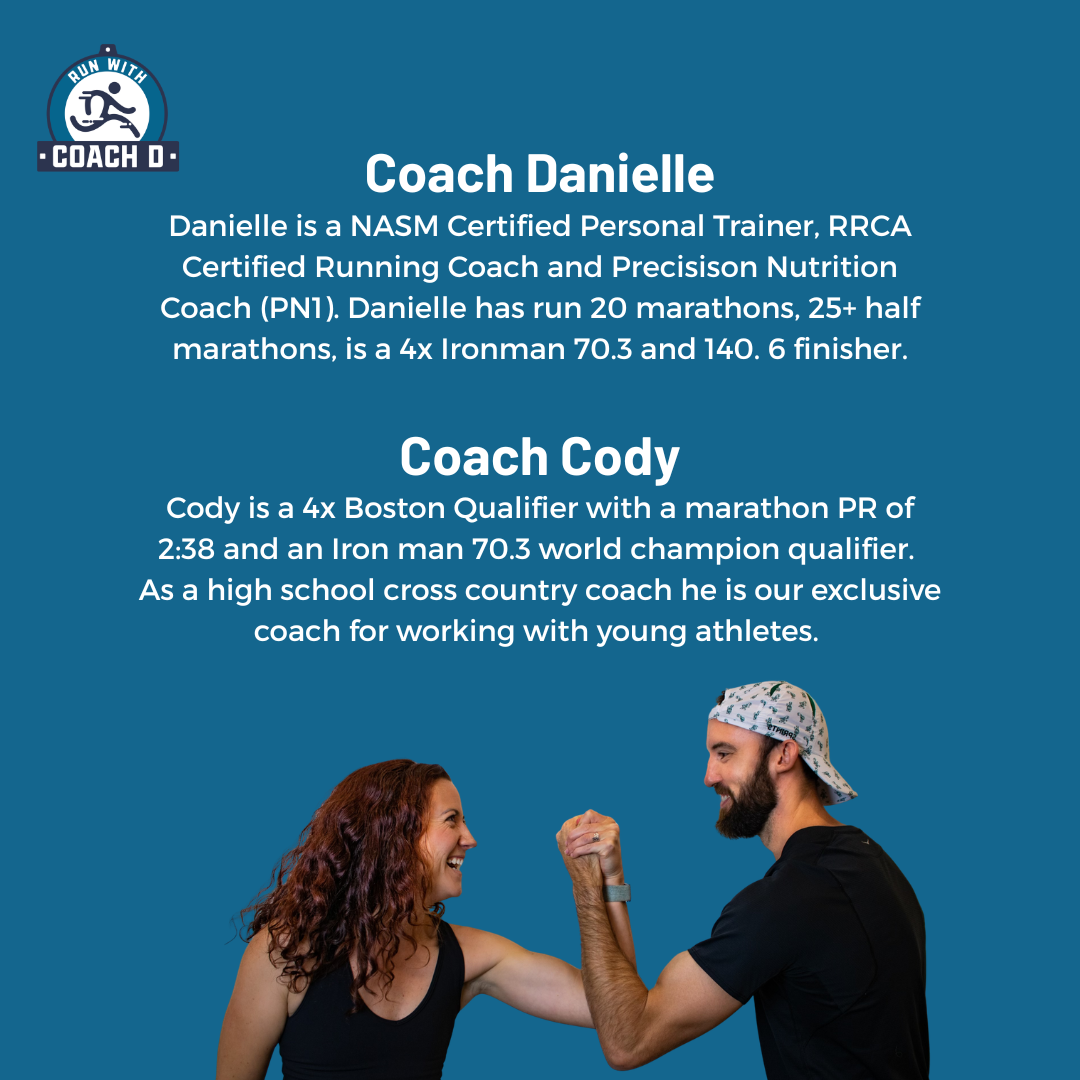 RUN WITH
· COACH D ·

Coach Danielle
Danielle is a NASM Certified Personal Trainer, RRCA Certified Running Coach and Precisison Nutrition Coach (PN1). Danielle has run 20 marathons, 25+ half marathons, is a 4x Ironman 70.3 and 140. 6 finisher.

Coach Cody
Cody is a 4x Boston Qualifier with a marathon PR of 2:38 and an Iron man 70.3 world champion qualifier. As a high school cross country coach he is our exclusive coach for working with young athletes.